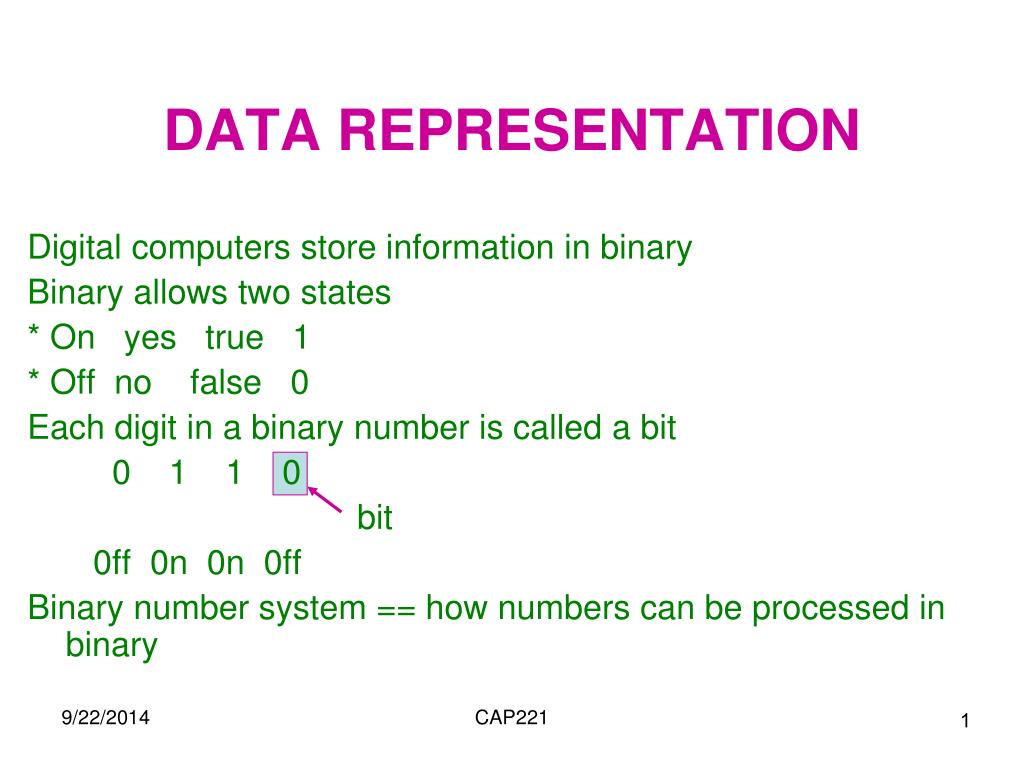 DATA REPRESENTATION

Digital computers store information in binary
Binary allows two states
* On yes true 1
* Off no false 0
Each digit in a binary number is called a bit
0 1 1 0
bit
0ff 0n 0n 0ff
Binary number system == how numbers can be processed in binary

9/22/2014
CAP221
1